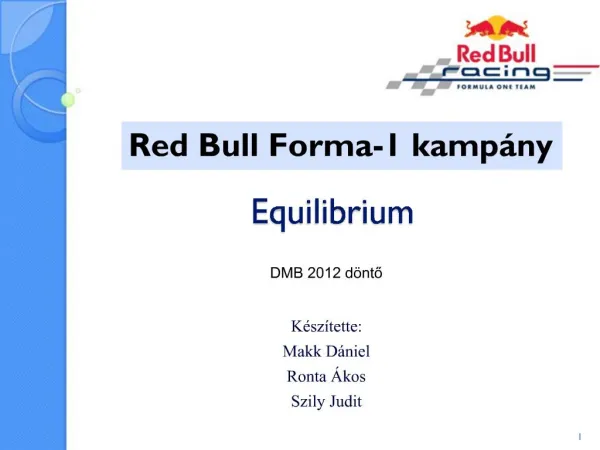 Red Bull
racing
FORMULA ONE TEAM

Red Bull Forma-1 kampány

Equilibrium

DMB 2012 döntő

Készítette:
Makk Dániel
Ronta Ákos
Szily Judit

1